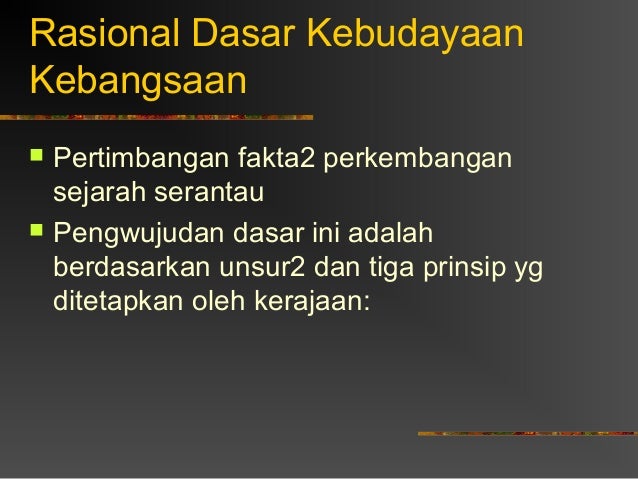 Rasional Dasar Kebudayaan Kebangsaan

- Pertimbangan fakta2 perkembangan sejarah serantau
- Pengwujudan dasar ini adalah berdasarkan unsur2 dan tiga prinsip yg ditetapkan oleh kerajaan: